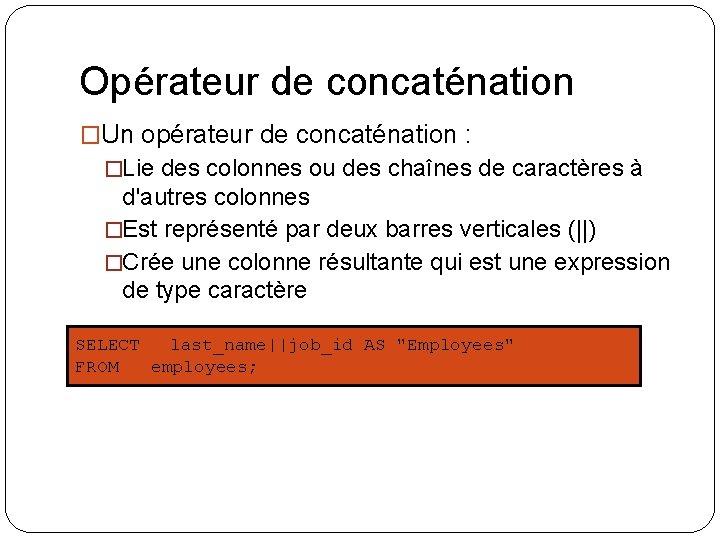 Opérateur de concaténation

□Un opérateur de concaténation :

□Lie des colonnes ou des chaînes de caractères à d'autres colonnes

□Est représenté par deux barres verticales (||)

□Crée une colonne résultante qui est une expression de type caractère

SELECT last_name||job_id AS "Employees"
FROM employees;